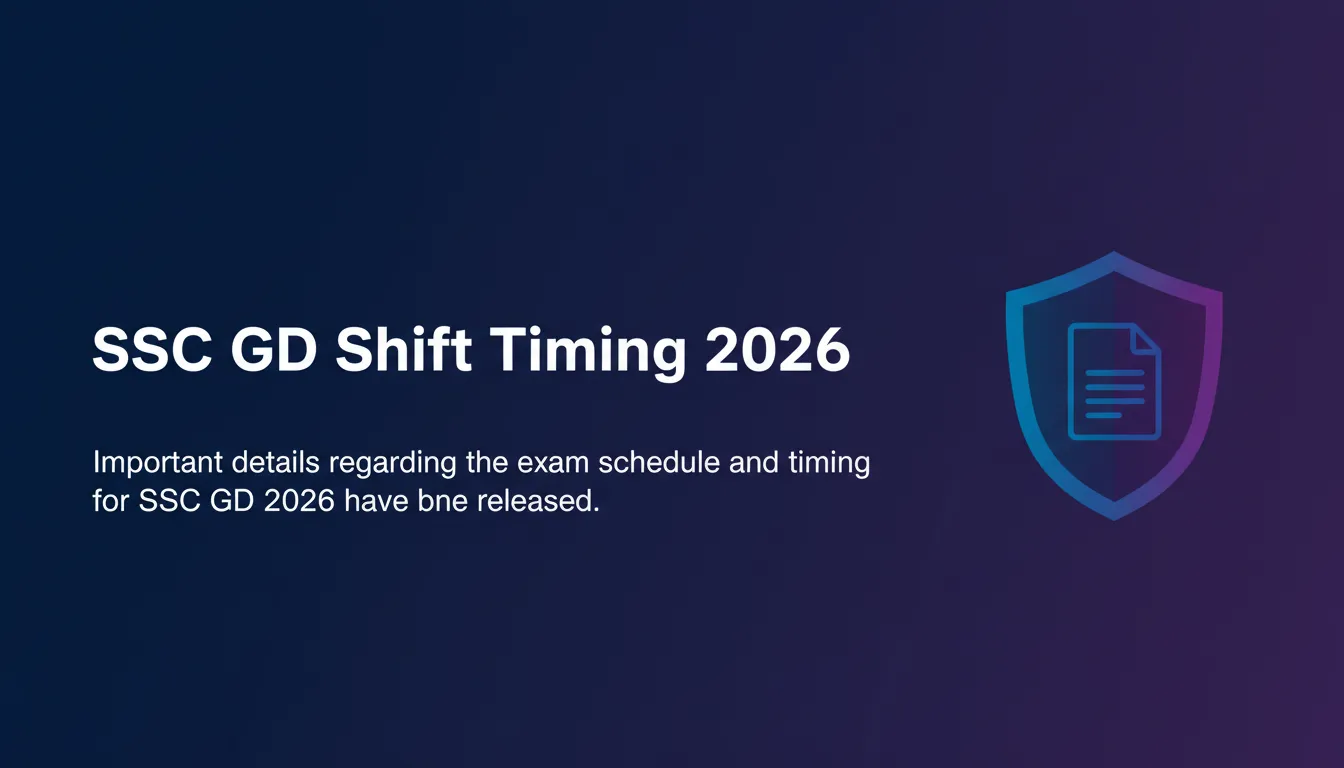 SSC GD Shift Timing 2026

Important details regarding the exam schedule and timing for SSC GD 2026 have bne released.